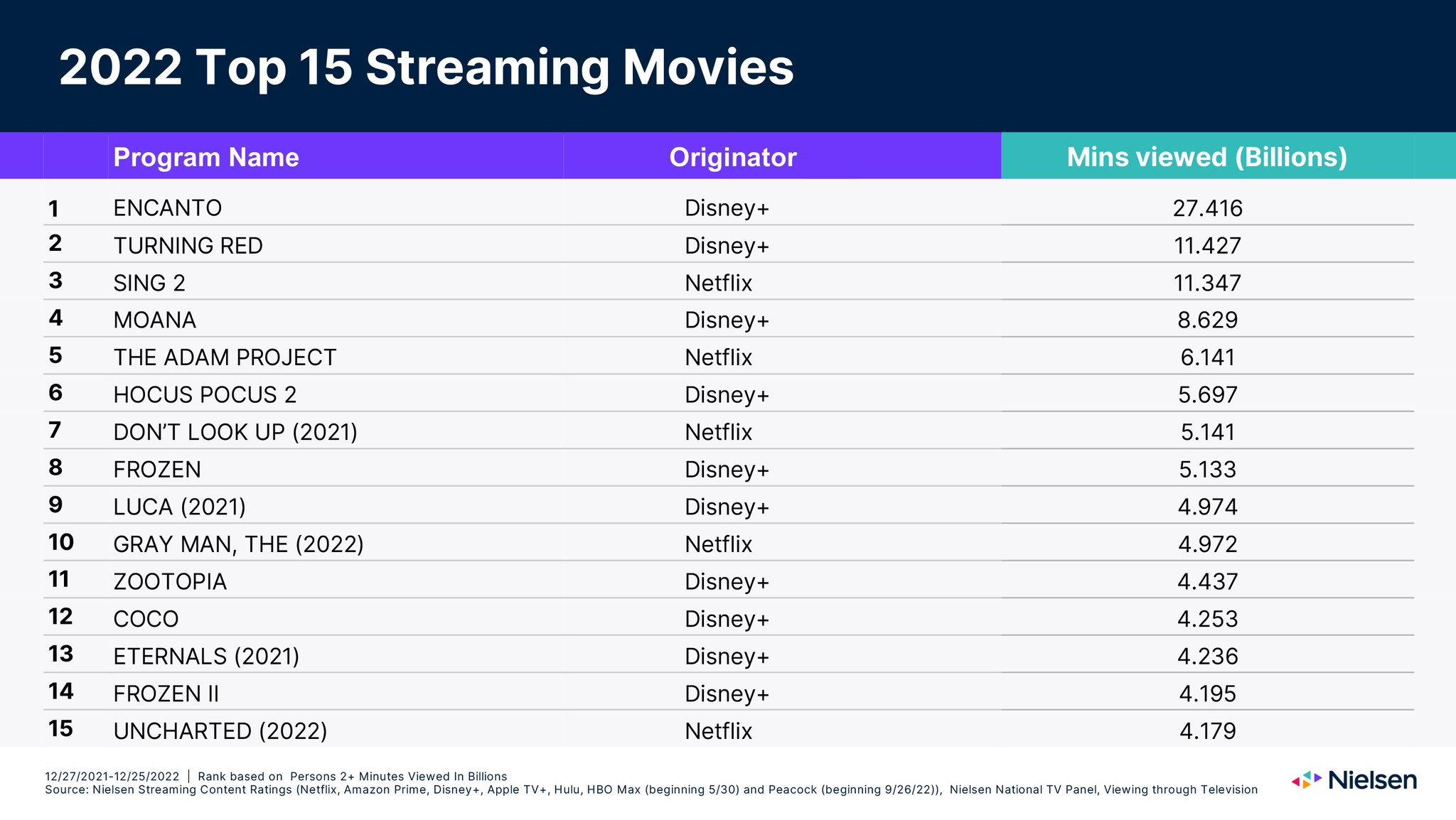 2022 Top 15 Streaming Movies

| | Program Name | Originator | Mins viewed (Billions) |
|---|---|---|---|
| 1 | ENCANTO | Disney+ | 27.416 |
| 2 | TURNING RED | Disney+ | 11.427 |
| 3 | SING 2 | Netflix | 11.347 |
| 4 | MOANA | Disney+ | 8.629 |
| 5 | THE ADAM PROJECT | Netflix | 6.141 |
| 6 | HOCUS POCUS 2 | Disney+ | 5.697 |
| 7 | DON'T LOOK UP (2021) | Netflix | 5.141 |
| 8 | FROZEN | Disney+ | 5.133 |
| 9 | LUCA (2021) | Disney+ | 4.974 |
| 10 | GRAY MAN, THE (2022) | Netflix | 4.972 |
| 11 | ZOOTOPIA | Disney+ | 4.437 |
| 12 | COCO | Disney+ | 4.253 |
| 13 | ETERNALS (2021) | Disney+ | 4.236 |
| 14 | FROZEN II | Disney+ | 4.195 |
| 15 | UNCHARTED (2022) | Netflix | 4.179 |

12/27/2021-12/25/2022 | Rank based on Persons 2+ Minutes Viewed In Billions
Source: Nielsen Streaming Content Ratings (Netflix, Amazon Prime, Disney+, Apple TV+, Hulu, HBO Max (beginning 5/30) and Peacock (beginning 9/26/22)), Nielsen National TV Panel, Viewing through Television

Nielsen